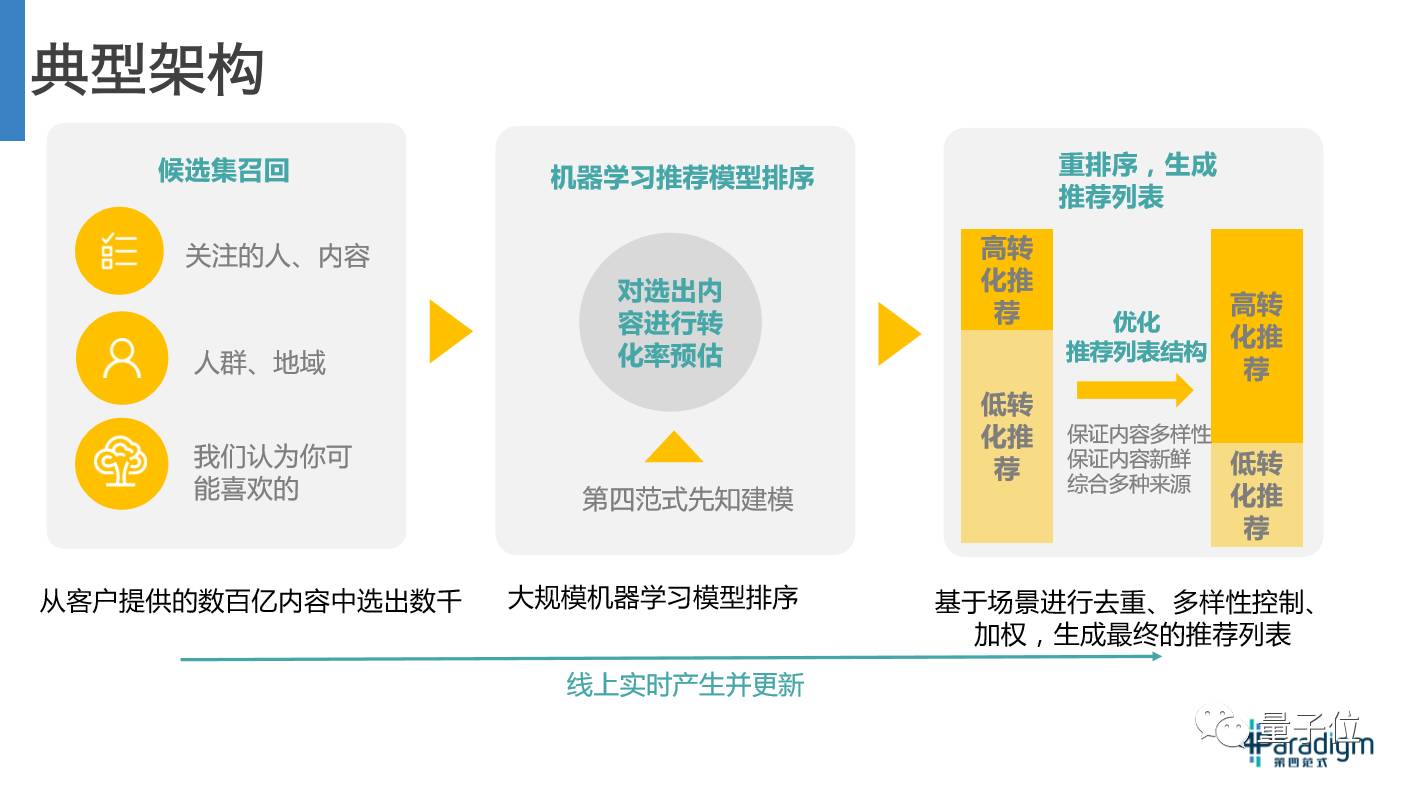 典型架构

候选集召回

关注的人、内容

人群、地域

我们认为你可能喜欢的

从客户提供的数百亿内容中选出数千

机器学习推荐模型排序

对选出内容进行转化率预估

第四范式先知建模

大规模机器学习模型排序

重排序，生成推荐列表

高转化推荐

低转化推荐

优化推荐列表结构

保证内容多样性
保证内容新鲜
综合多种来源

高转化推荐

低转化推荐

基于场景进行去重、多样性控制、加权，生成最终的推荐列表

线上实时产生并更新

量子位

4Paradigm
第四范式